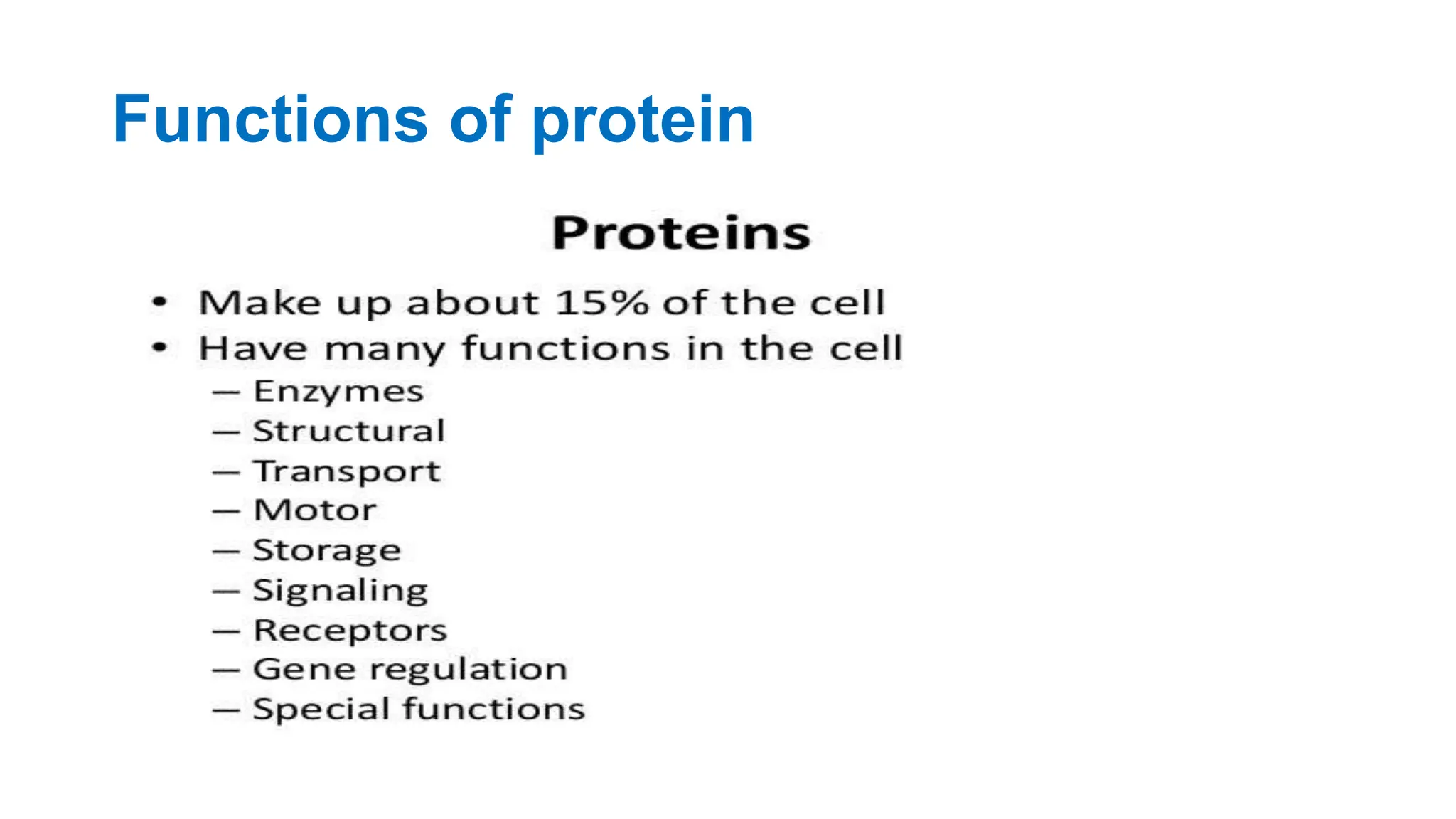 Functions of protein

Proteins

• Make up about 15% of the cell
• Have many functions in the cell
– Enzymes
– Structural
– Transport
– Motor
– Storage
– Signaling
– Receptors
– Gene regulation
– Special functions